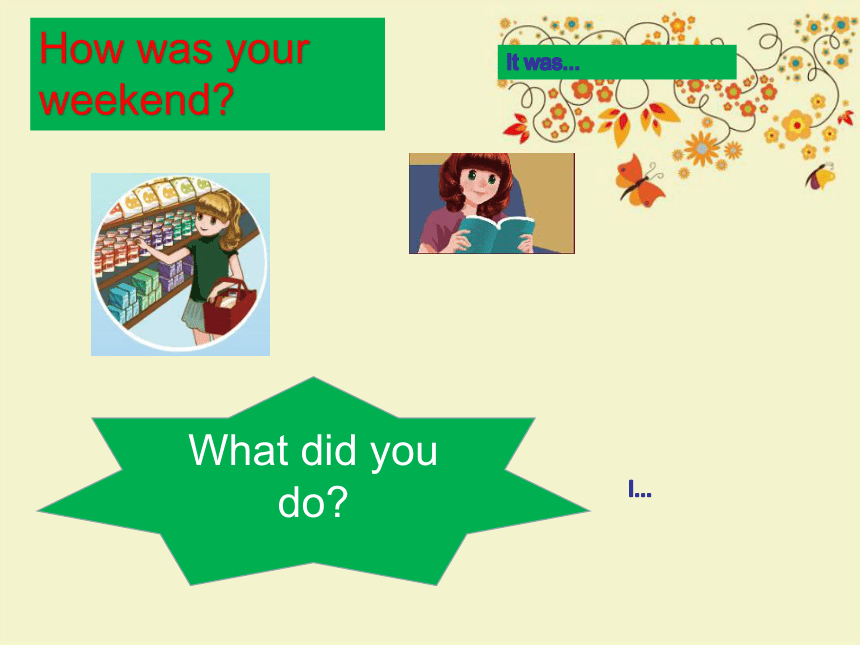 How was your weekend?

It was...

What did you do?

I...